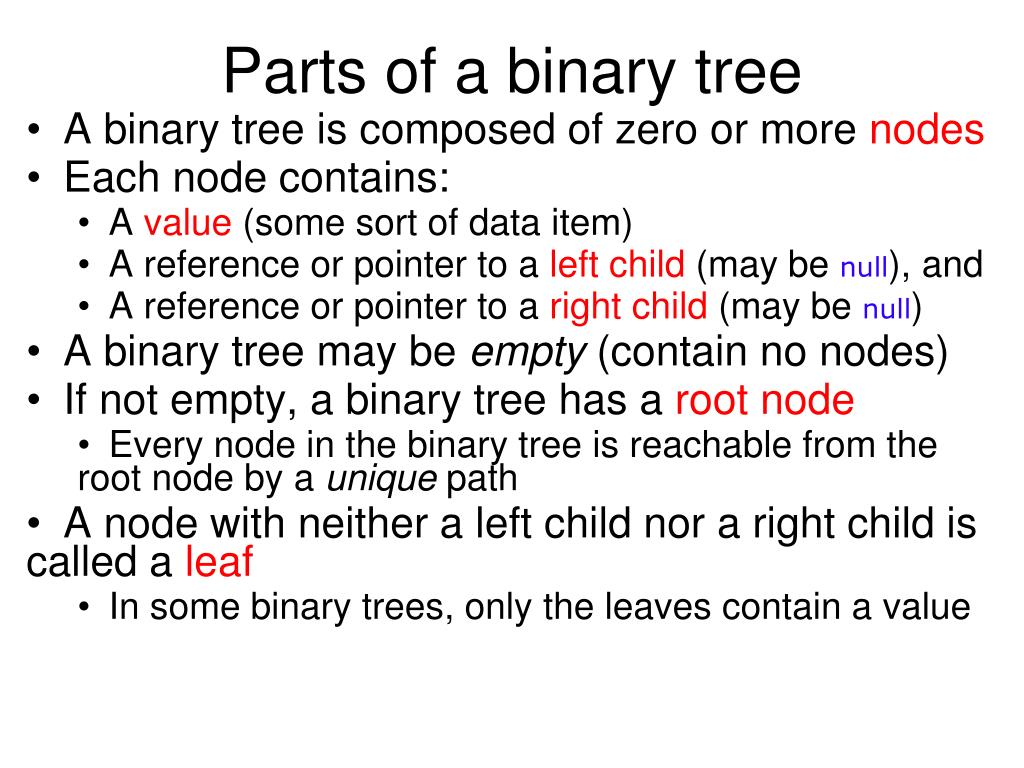 Parts of a binary tree

• A binary tree is composed of zero or more nodes
• Each node contains:
  • A value (some sort of data item)
  • A reference or pointer to a left child (may be null), and
  • A reference or pointer to a right child (may be null)
• A binary tree may be empty (contain no nodes)
• If not empty, a binary tree has a root node
  • Every node in the binary tree is reachable from the root node by a unique path
• A node with neither a left child nor a right child is called a leaf
  • In some binary trees, only the leaves contain a value